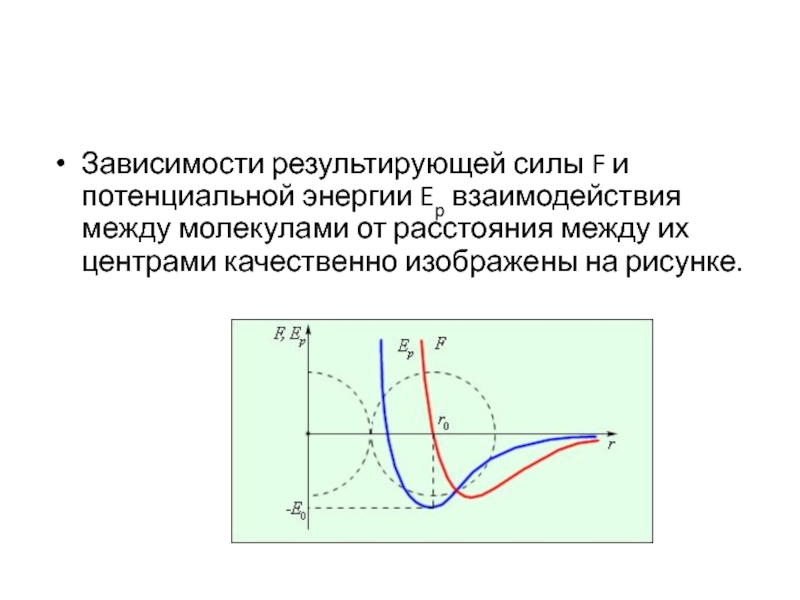 • Зависимости результирующей силы F и потенциальной энергии $E_p$ взаимодействия между молекулами от расстояния между их центрами качественно изображены на рисунке.

$F, E_p$

$E_p$

$F$

$r_0$

$r$

$-E_0$